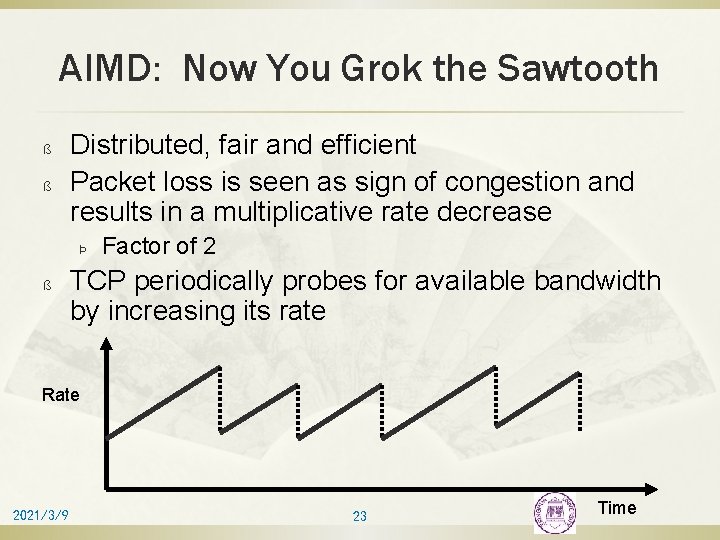 AIMD: Now You Grok the Sawtooth

ß Distributed, fair and efficient

ß Packet loss is seen as sign of congestion and results in a multiplicative rate decrease

Þ Factor of 2

ß TCP periodically probes for available bandwidth by increasing its rate

Rate

Time

2021/3/9

23